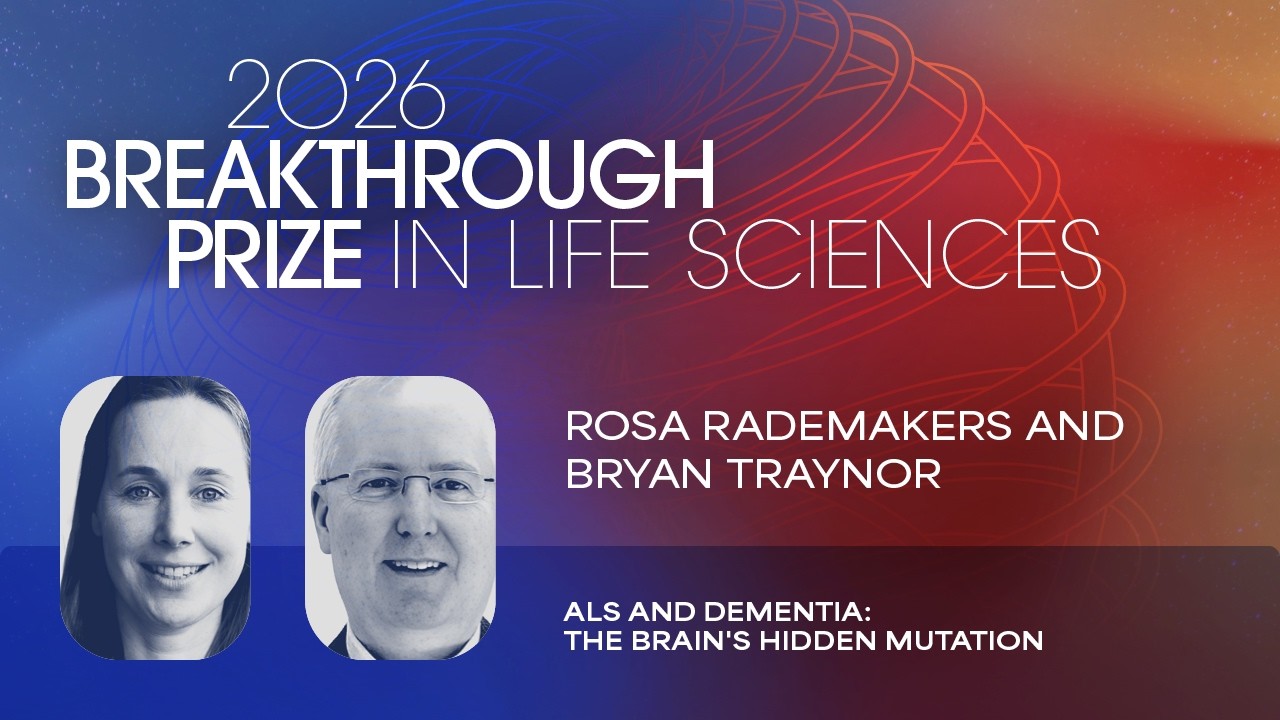 2026
BREAKTHROUGH
PRIZE IN LIFE SCIENCES

ROSA RADEMAKERS AND BRYAN TRAYNOR

ALS AND DEMENTIA:
THE BRAIN'S HIDDEN MUTATION